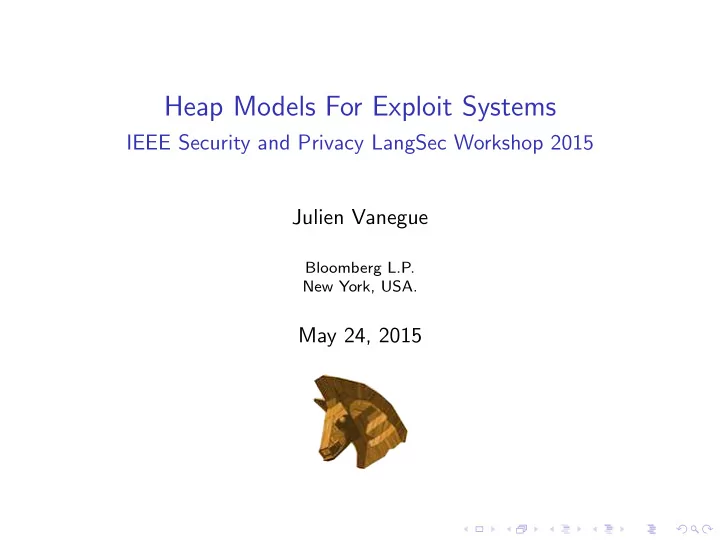 Heap Models For Exploit Systems
IEEE Security and Privacy LangSec Workshop 2015

Julien Vanegue

Bloomberg L.P.
New York, USA.

May 24, 2015